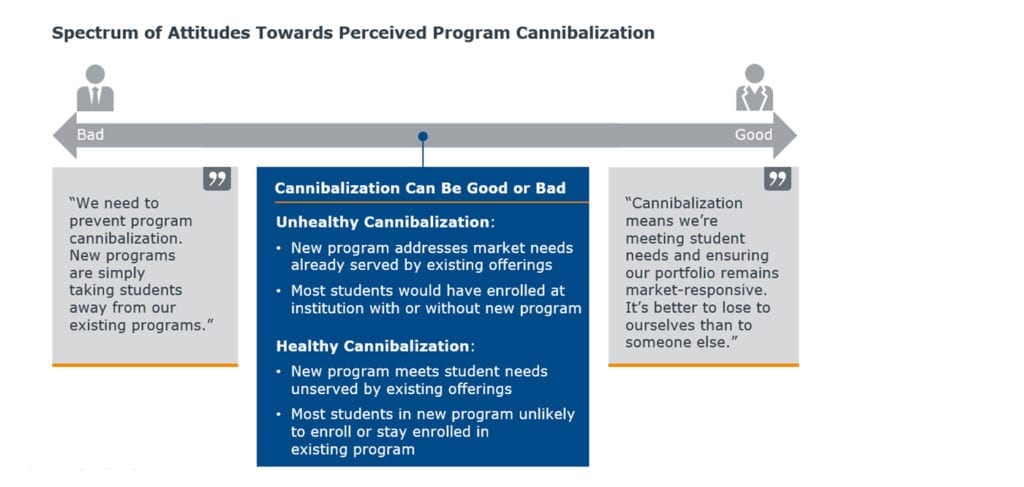 Spectrum of Attitudes Towards Perceived Program Cannibalization

Bad

Good

"We need to prevent program cannibalization. New programs are simply taking students away from our existing programs."

Cannibalization Can Be Good or Bad

Unhealthy Cannibalization:

• New program addresses market needs already served by existing offerings

• Most students would have enrolled at institution with or without new program

Healthy Cannibalization:

• New program meets student needs unserved by existing offerings

• Most students in new program unlikely to enroll or stay enrolled in existing program

"Cannibalization means we're meeting student needs and ensuring our portfolio remains market-responsive. It's better to lose to ourselves than to someone else."